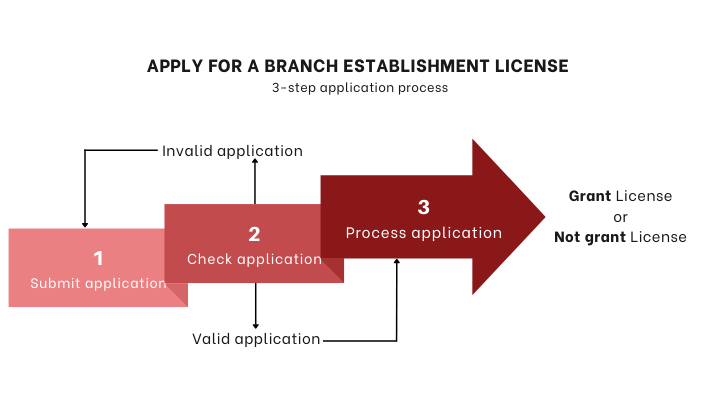 APPLY FOR A BRANCH ESTABLISHMENT LICENSE
3-step application process

Invalid application

1
Submit application

2
Check application

3
Process application

Valid application

Grant License
or
Not grant License